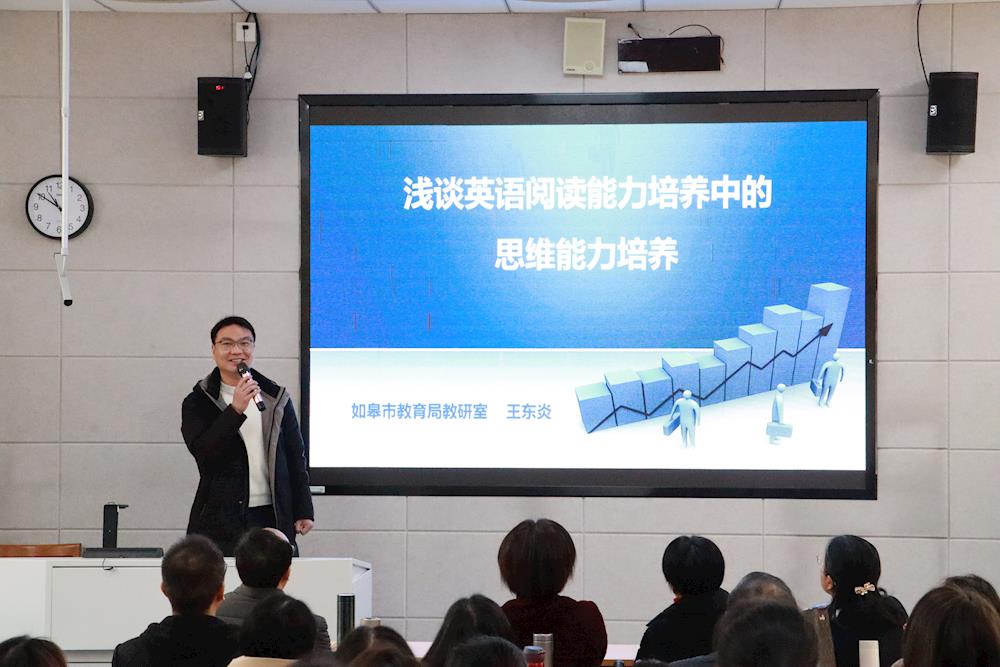 浅谈英语阅读能力培养中的
思维能力培养

如皋市教育局教研室　王东炎